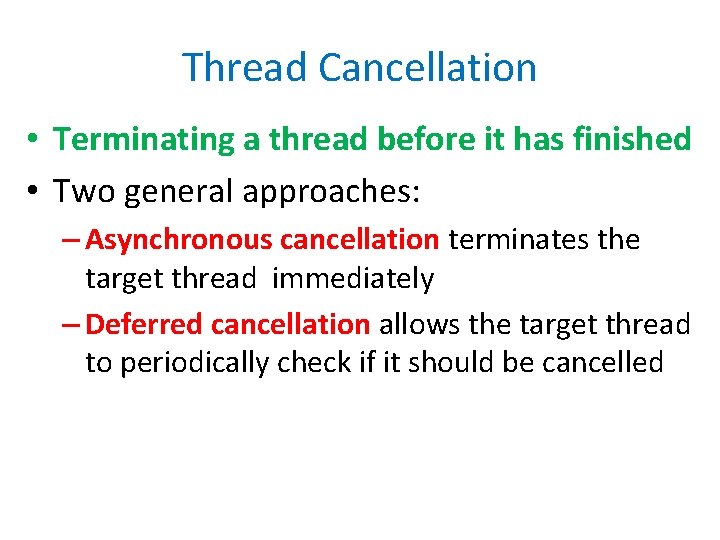 Thread Cancellation

• Terminating a thread before it has finished

• Two general approaches:

– Asynchronous cancellation terminates the target thread immediately

– Deferred cancellation allows the target thread to periodically check if it should be cancelled